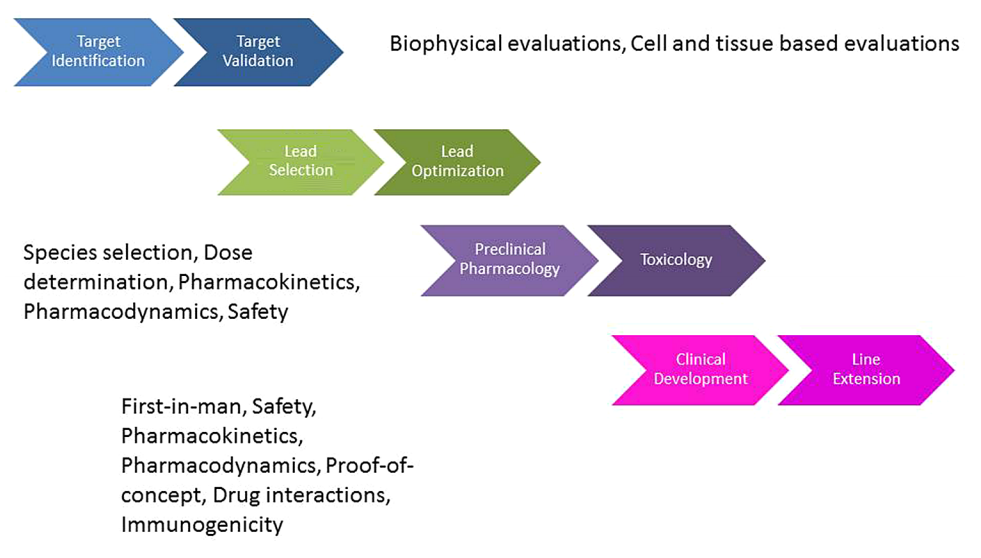 Target Identification

Target Validation

Biophysical evaluations, Cell and tissue based evaluations

Lead Selection

Lead Optimization

Species selection, Dose determination, Pharmacokinetics, Pharmacodynamics, Safety

Preclinical Pharmacology

Toxicology

Clinical Development

Line Extension

First-in-man, Safety, Pharmacokinetics, Pharmacodynamics, Proof-of-concept, Drug interactions, Immunogenicity